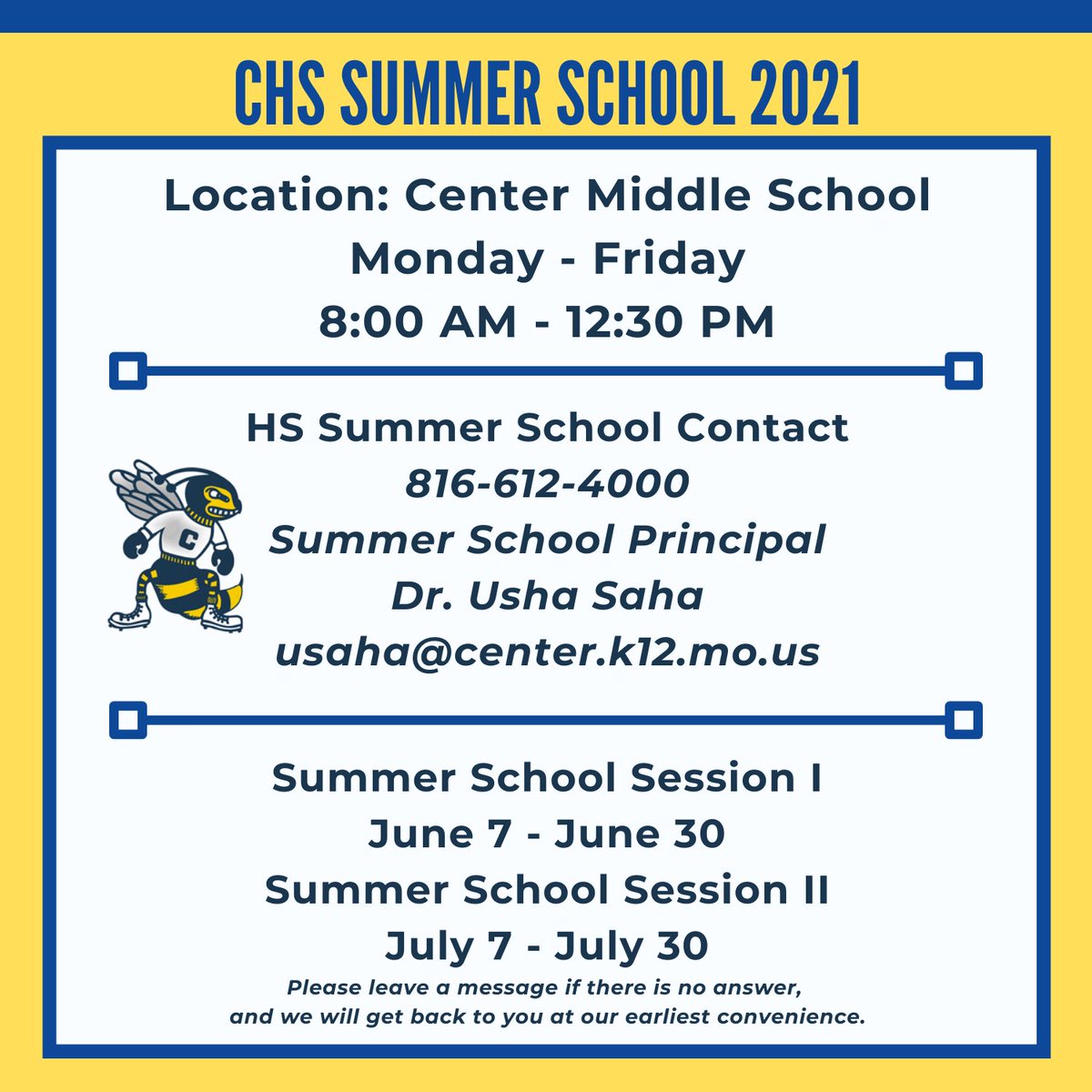 CHS SUMMER SCHOOL 2021

Location: Center Middle School
Monday - Friday
8:00 AM - 12:30 PM

HS Summer School Contact
816-612-4000
Summer School Principal
Dr. Usha Saha
usaha@center.k12.mo.us

C

Summer School Session I
June 7 - June 30
Summer School Session II
July 7 - July 30

Please leave a message if there is no answer, and we will get back to you at our earliest convenience.